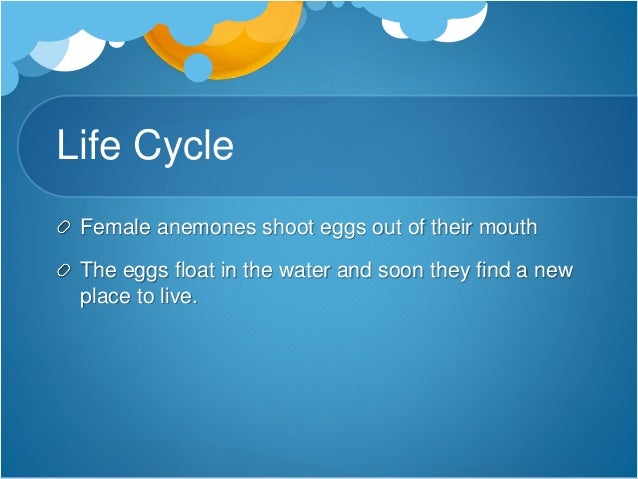 Life Cycle

Female anemones shoot eggs out of their mouth

The eggs float in the water and soon they find a new place to live.